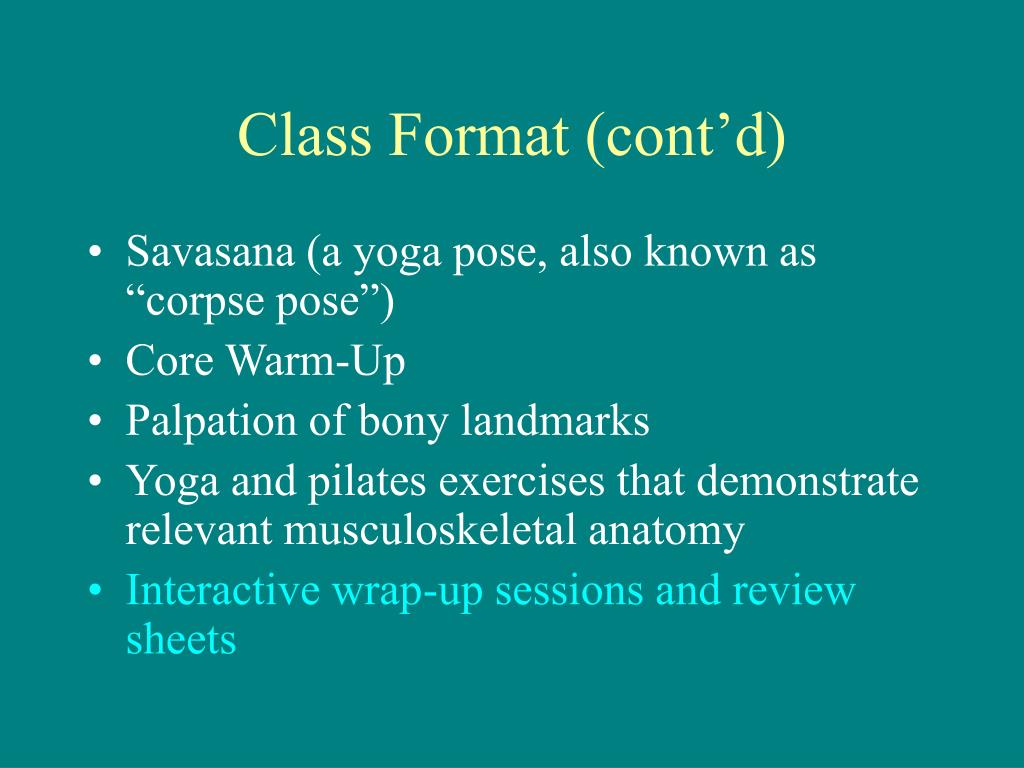 Class Format (cont’d)

• Savasana (a yoga pose, also known as “corpse pose”)
• Core Warm-Up
• Palpation of bony landmarks
• Yoga and pilates exercises that demonstrate relevant musculoskeletal anatomy
• Interactive wrap-up sessions and review sheets